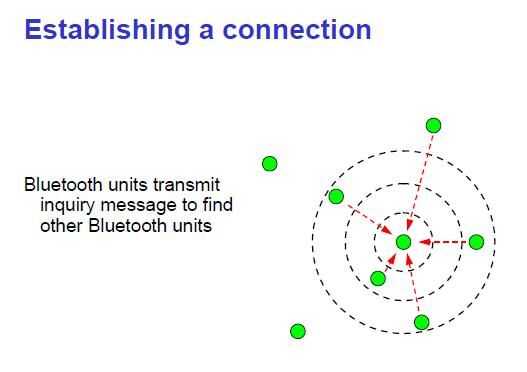 Establishing a connection

Bluetooth units transmit inquiry message to find other Bluetooth units